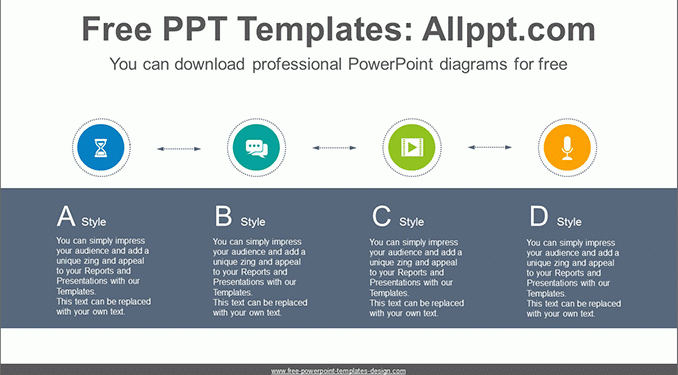 Free PPT Templates: Allppt.com

You can download professional PowerPoint diagrams for free

A Style

You can simply impress your audience and add a unique zing and appeal to your Reports and Presentations with our Templates.
This text can be replaced with your own text.

B Style

You can simply impress your audience and add a unique zing and appeal to your Reports and Presentations with our Templates.
This text can be replaced with your own text.

C Style

You can simply impress your audience and add a unique zing and appeal to your Reports and Presentations with our Templates.
This text can be replaced with your own text.

D Style

You can simply impress your audience and add a unique zing and appeal to your Reports and Presentations with our Templates.
This text can be replaced with your own text.

www.free-powerpoint-templates-design.com